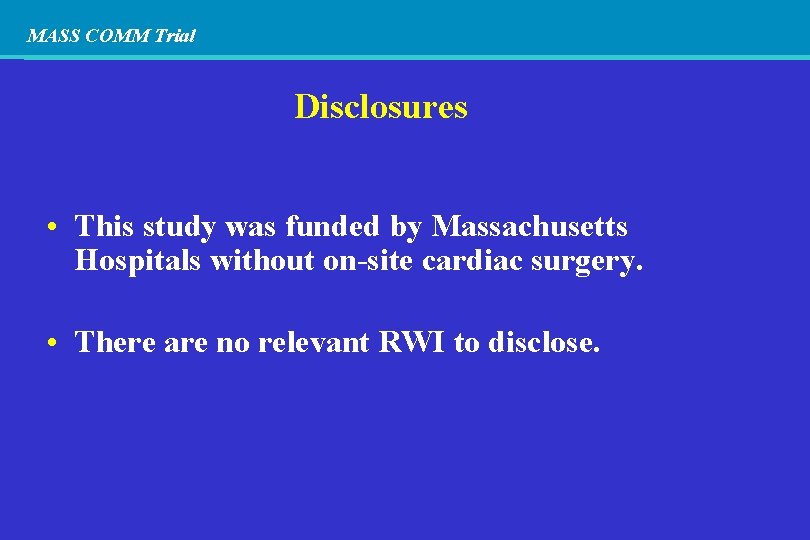 MASS COMM Trial

Disclosures

• This study was funded by Massachusetts Hospitals without on-site cardiac surgery.

• There are no relevant RWI to disclose.